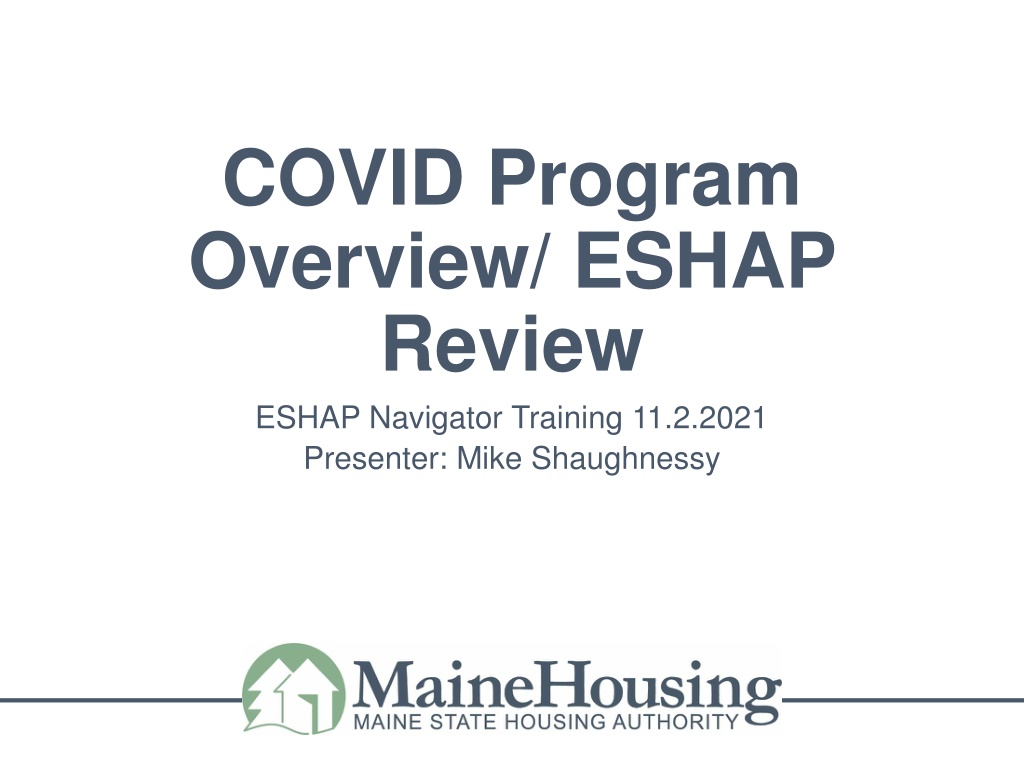 COVID Program Overview/ ESHAP Review

ESHAP Navigator Training 11.2.2021
Presenter: Mike Shaughnessy

MaineHousing
MAINE STATE HOUSING AUTHORITY